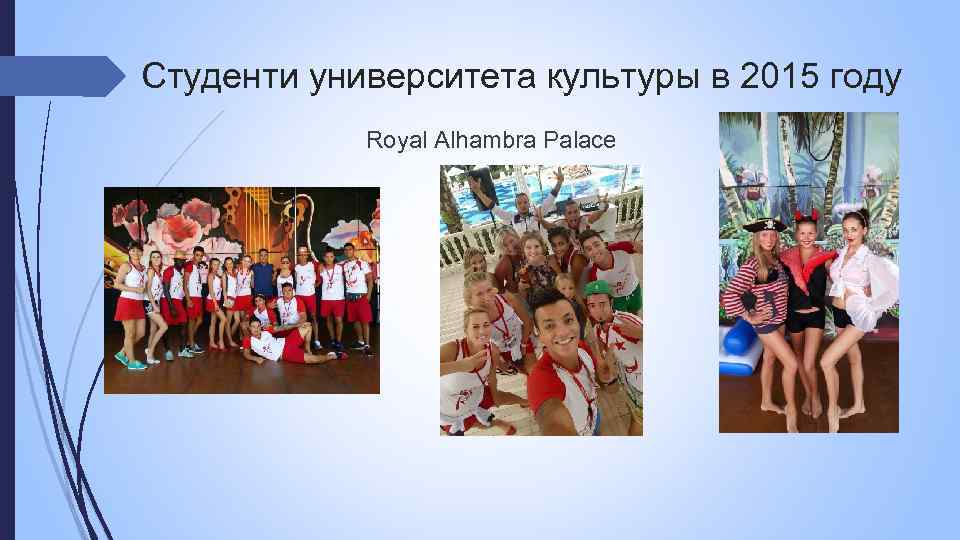 Студенти университета культуры в 2015 году

Royal Alhambra Palace